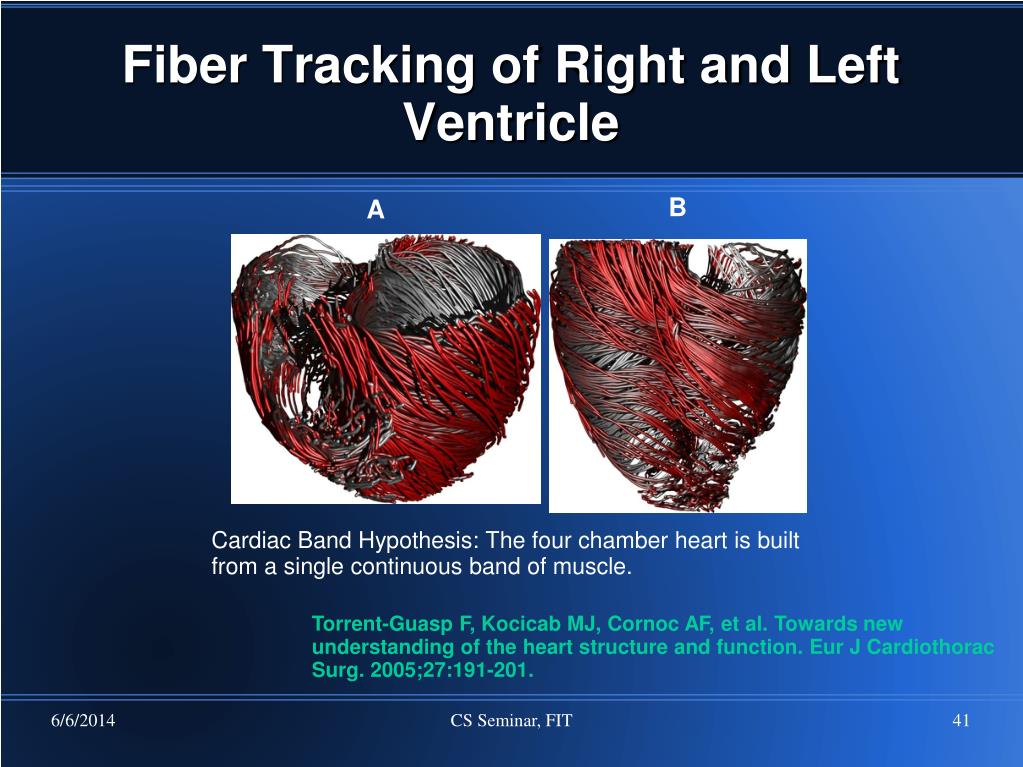 Fiber Tracking of Right and Left Ventricle

A

B

Cardiac Band Hypothesis: The four chamber heart is built from a single continuous band of muscle.

Torrent-Guasp F, Kocicab MJ, Cornoc AF, et al. Towards new understanding of the heart structure and function. Eur J Cardiothorac Surg. 2005;27:191-201.

6/6/2014

CS Seminar, FIT

41